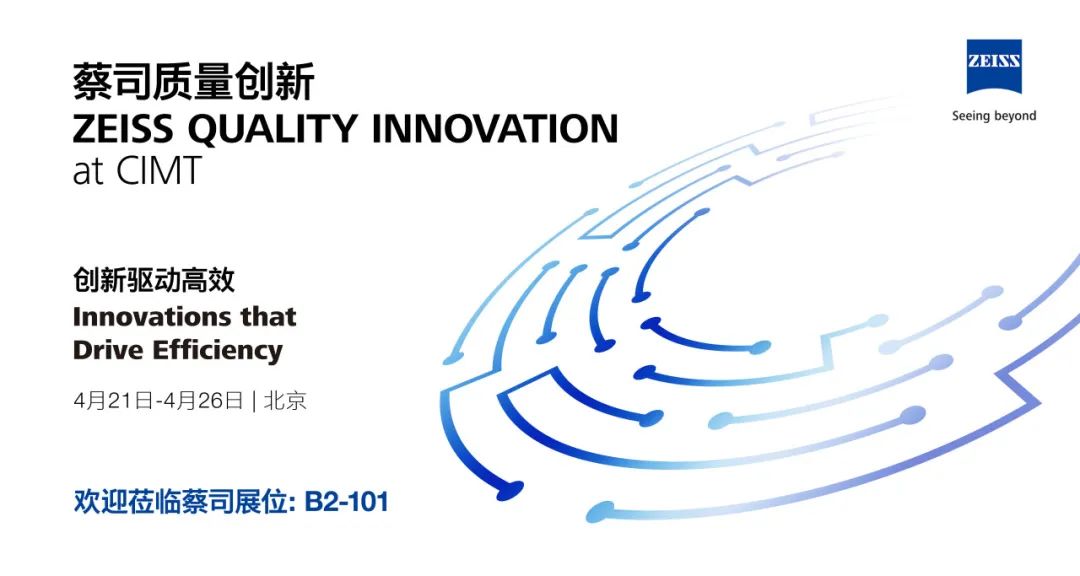 蔡司质量创新
ZEISS QUALITY INNOVATION
at CIMT

ZEISS
Seeing beyond

创新驱动高效
Innovations that
Drive Efficiency

4月21日-4月26日 | 北京

欢迎莅临蔡司展位: B2-101